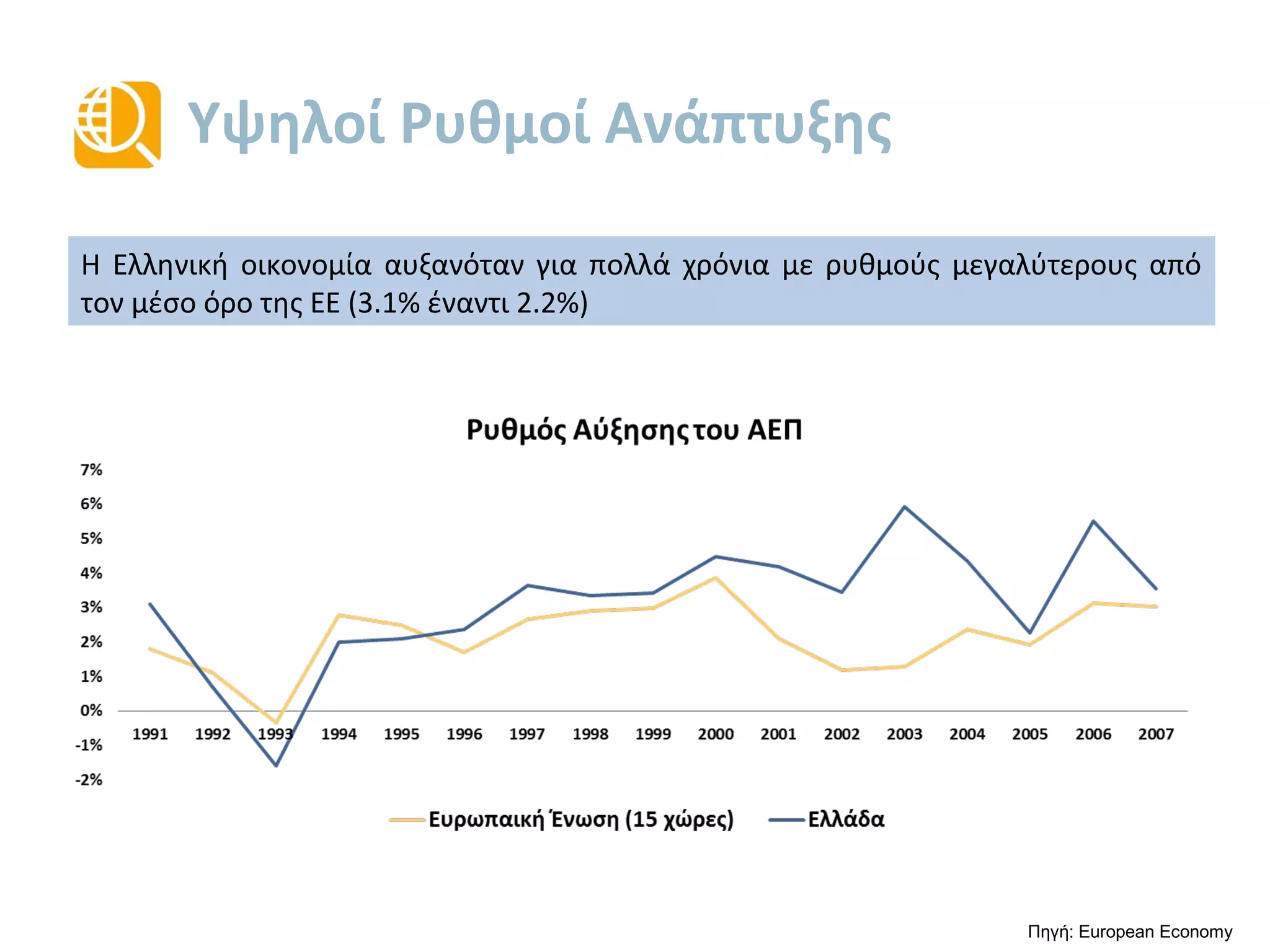 Υψηλοί Ρυθμοί Ανάπτυξης

Η Ελληνική οικονομία αυξανόταν για πολλά χρόνια με ρυθμούς μεγαλύτερους από τον μέσο όρο της ΕΕ (3.1% έναντι 2.2%)

Ρυθμός Αύξησης του ΑΕΠ

7%
6%
5%
4%
3%
2%
1%
0%
-1%
-2%

1991 1992 1993 1994 1995 1996 1997 1998 1999 2000 2001 2002 2003 2004 2005 2006 2007

Ευρωπαική Ένωση (15 χώρες)
Ελλάδα

Πηγή: European Economy